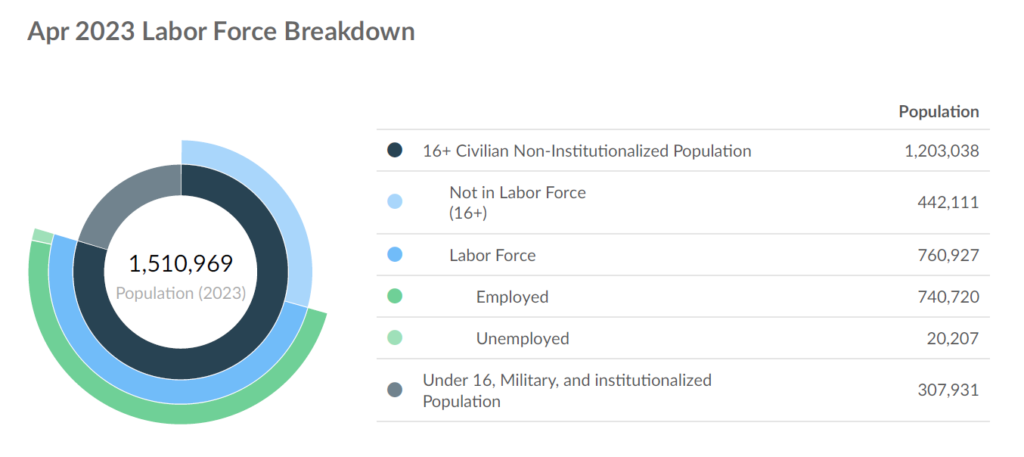 Apr 2023 Labor Force Breakdown

1,510,969
Population (2023)

| | Population |
|---|---|
| 16+ Civilian Non-Institutionalized Population | 1,203,038 |
| Not in Labor Force (16+) | 442,111 |
| Labor Force | 760,927 |
| Employed | 740,720 |
| Unemployed | 20,207 |
| Under 16, Military, and institutionalized Population | 307,931 |